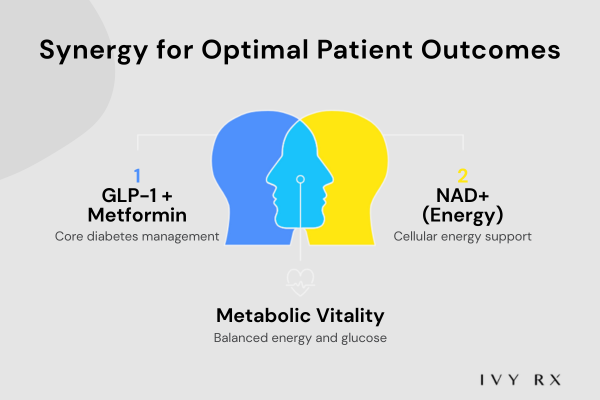 Synergy for Optimal Patient Outcomes

1
GLP-1 + Metformin
Core diabetes management

2
NAD+ (Energy)
Cellular energy support

Metabolic Vitality
Balanced energy and glucose

IVY RX